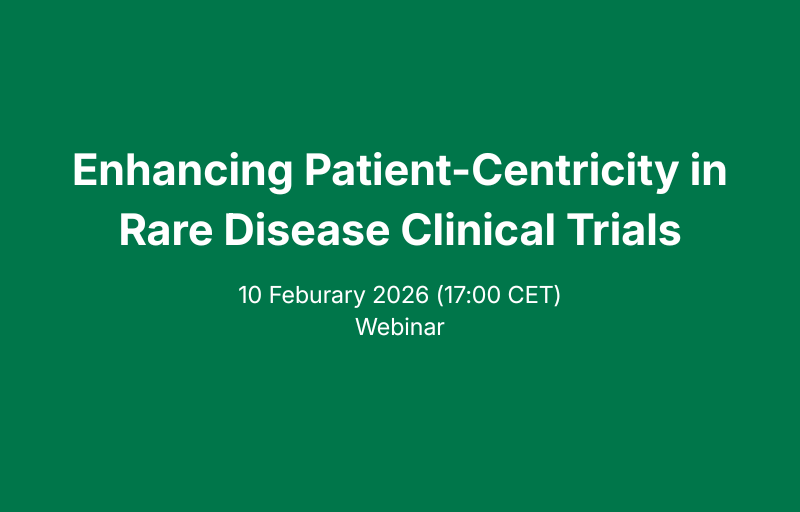 Enhancing Patient-Centricity in Rare Disease Clinical Trials

10 Feburary 2026 (17:00 CET)
Webinar